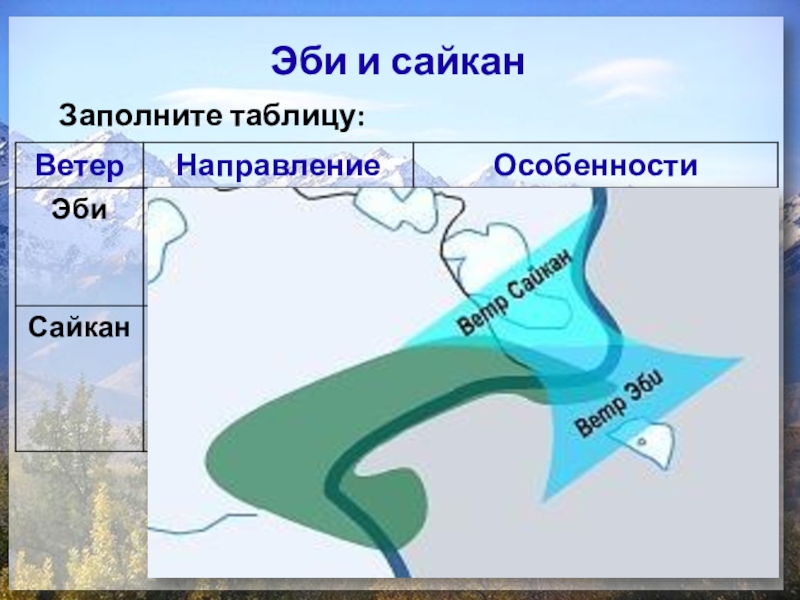 Эби и сайкан

Заполните таблицу:

| Ветер | Направление | Особенности |
|---|---|---|
| Эби | | |
| Сайкан | | |

Ветр Сайкан

Ветр Эби